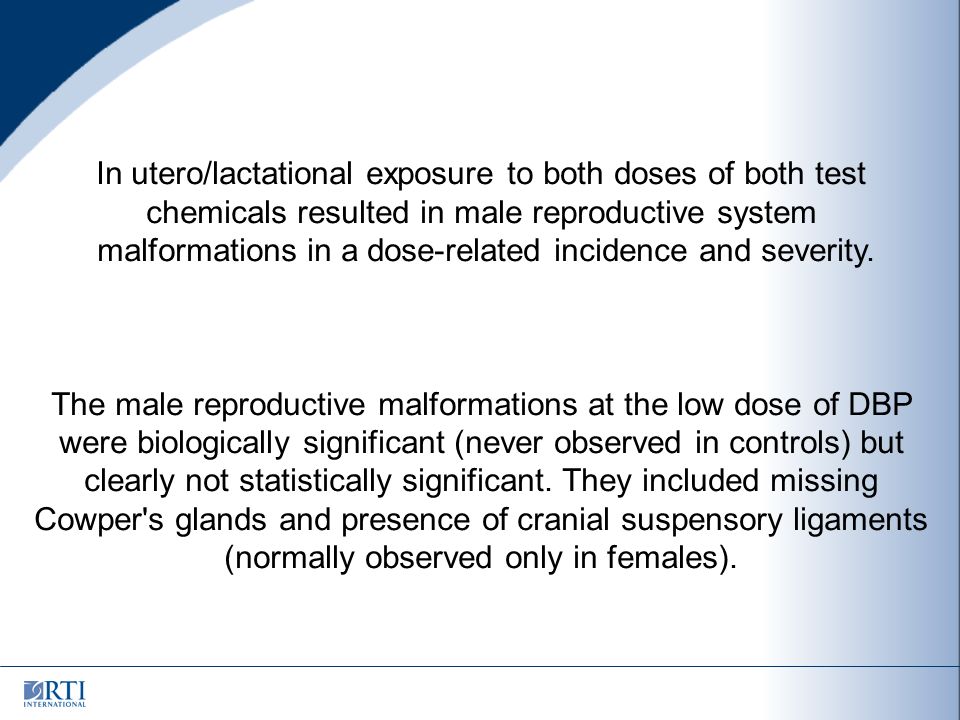 In utero/lactational exposure to both doses of both test chemicals resulted in male reproductive system malformations in a dose-related incidence and severity.

The male reproductive malformations at the low dose of DBP were biologically significant (never observed in controls) but clearly not statistically significant. They included missing Cowper's glands and presence of cranial suspensory ligaments (normally observed only in females).

RTI
INTERNATIONAL